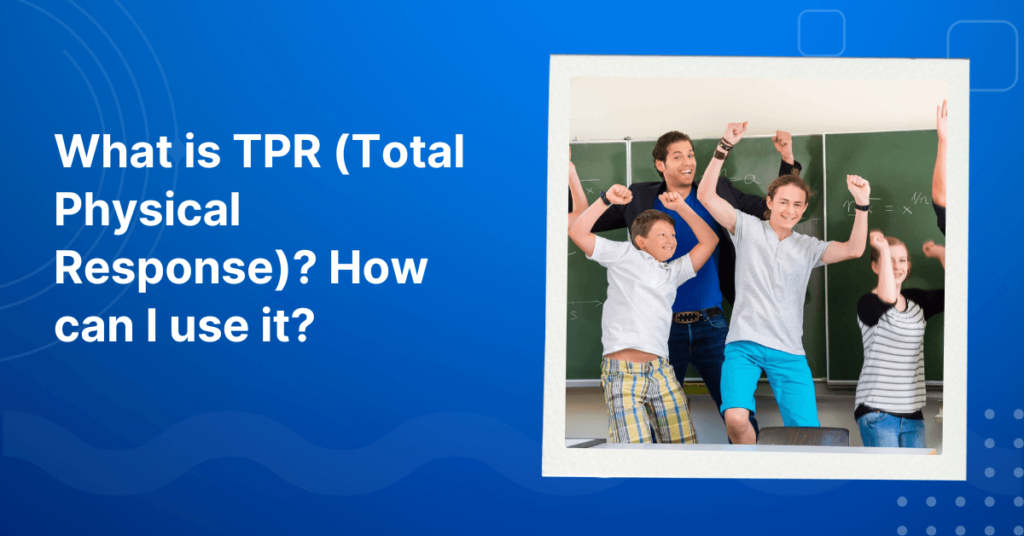 What is TPR (Total Physical Response)? How can I use it?